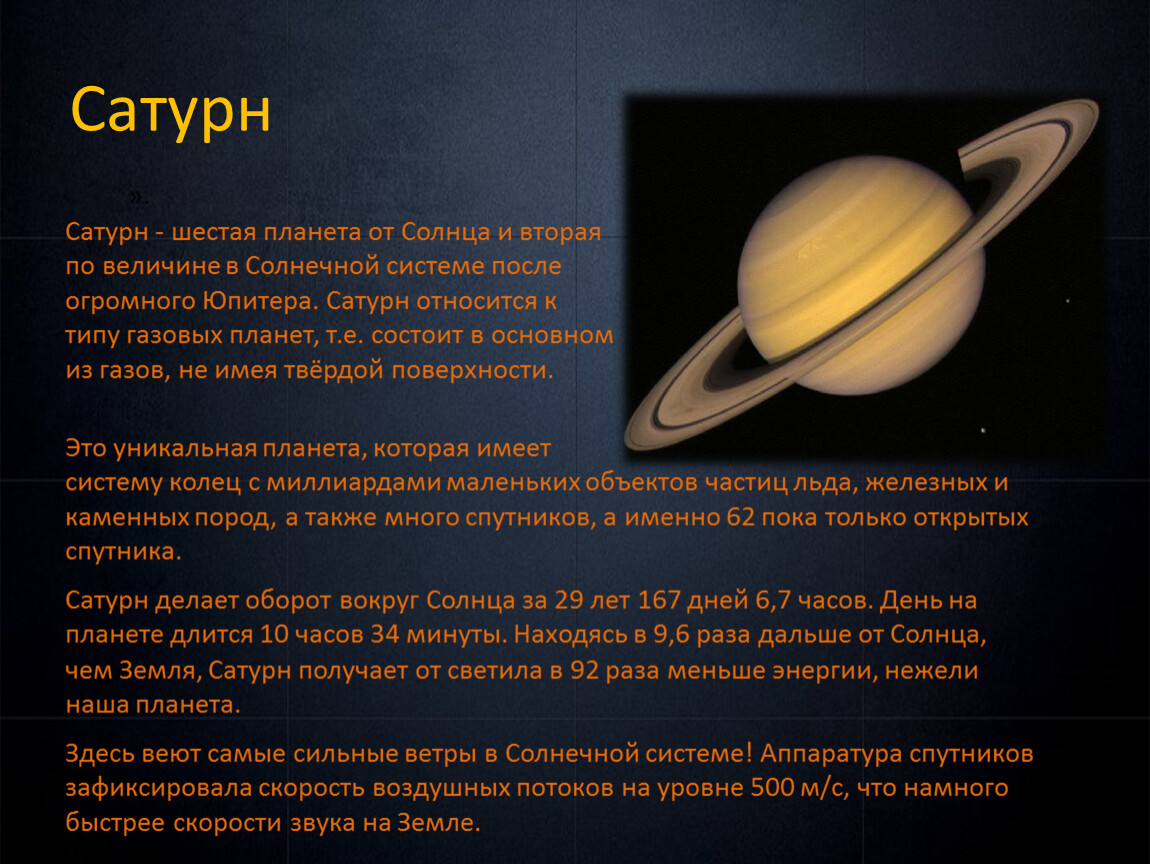 Сатурн

».

Сатурн - шестая планета от Солнца и вторая по величине в Солнечной системе после огромного Юпитера. Сатурн относится к типу газовых планет, т.е. состоит в основном из газов, не имея твёрдой поверхности.

Это уникальная планета, которая имеет систему колец с миллиардами маленьких объектов частиц льда, железных и каменных пород, а также много спутников, а именно 62 пока только открытых спутника.

Сатурн делает оборот вокруг Солнца за 29 лет 167 дней 6,7 часов. День на планете длится 10 часов 34 минуты. Находясь в 9,6 раза дальше от Солнца, чем Земля, Сатурн получает от светила в 92 раза меньше энергии, нежели наша планета.

Здесь веют самые сильные ветры в Солнечной системе! Аппаратура спутников зафиксировала скорость воздушных потоков на уровне 500 м/с, что намного быстрее скорости звука на Земле.